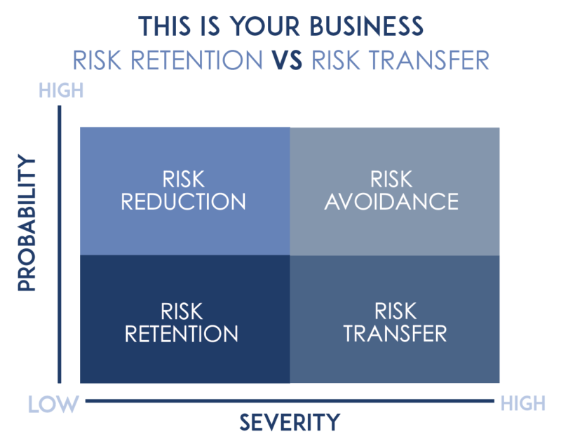 THIS IS YOUR BUSINESS
RISK RETENTION VS RISK TRANSFER

HIGH

PROBABILITY

RISK REDUCTION

RISK AVOIDANCE

RISK RETENTION

RISK TRANSFER

LOW

HIGH

SEVERITY